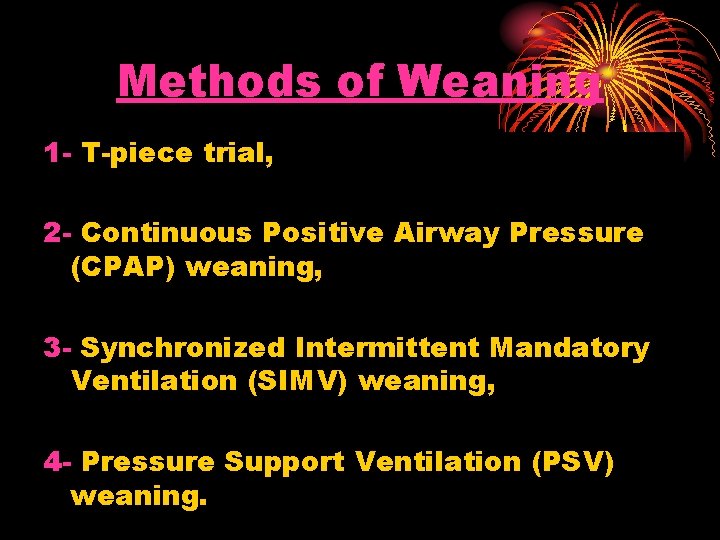 Methods of Weaning

1- T-piece trial,

2- Continuous Positive Airway Pressure (CPAP) weaning,

3- Synchronized Intermittent Mandatory Ventilation (SIMV) weaning,

4- Pressure Support Ventilation (PSV) weaning.